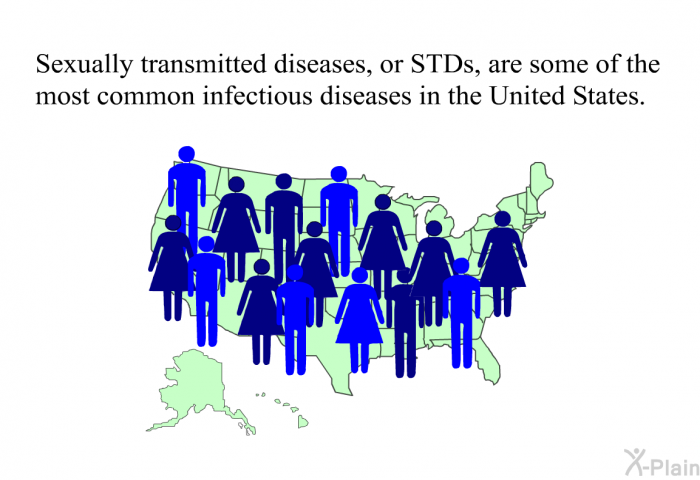 Sexually transmitted diseases, or STDs, are some of the most common infectious diseases in the United States.

X-Plain